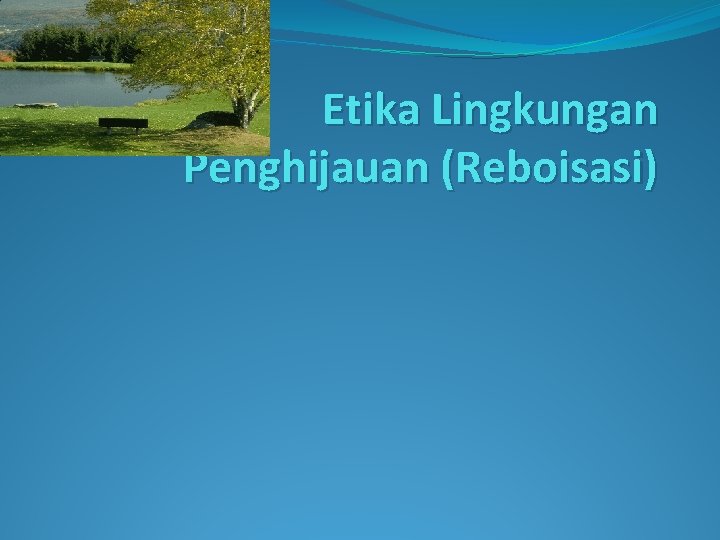 Etika Lingkungan
Penghijauan (Reboisasi)